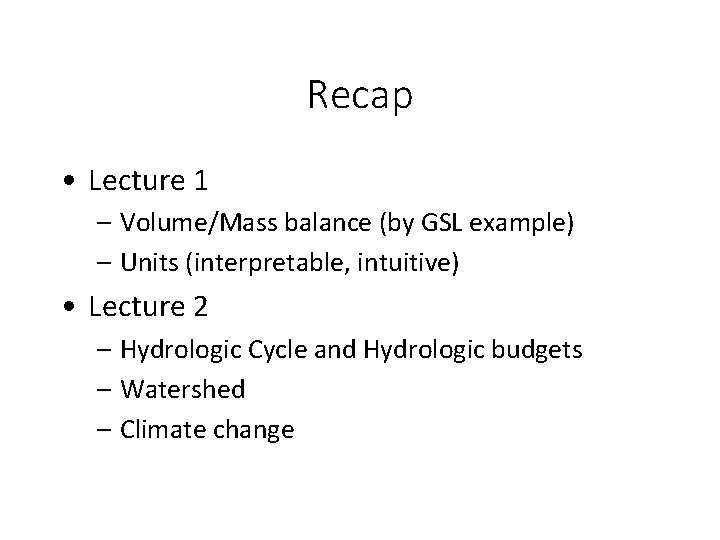 Recap

• Lecture 1
 – Volume/Mass balance (by GSL example)
 – Units (interpretable, intuitive)
• Lecture 2
 – Hydrologic Cycle and Hydrologic budgets
 – Watershed
 – Climate change